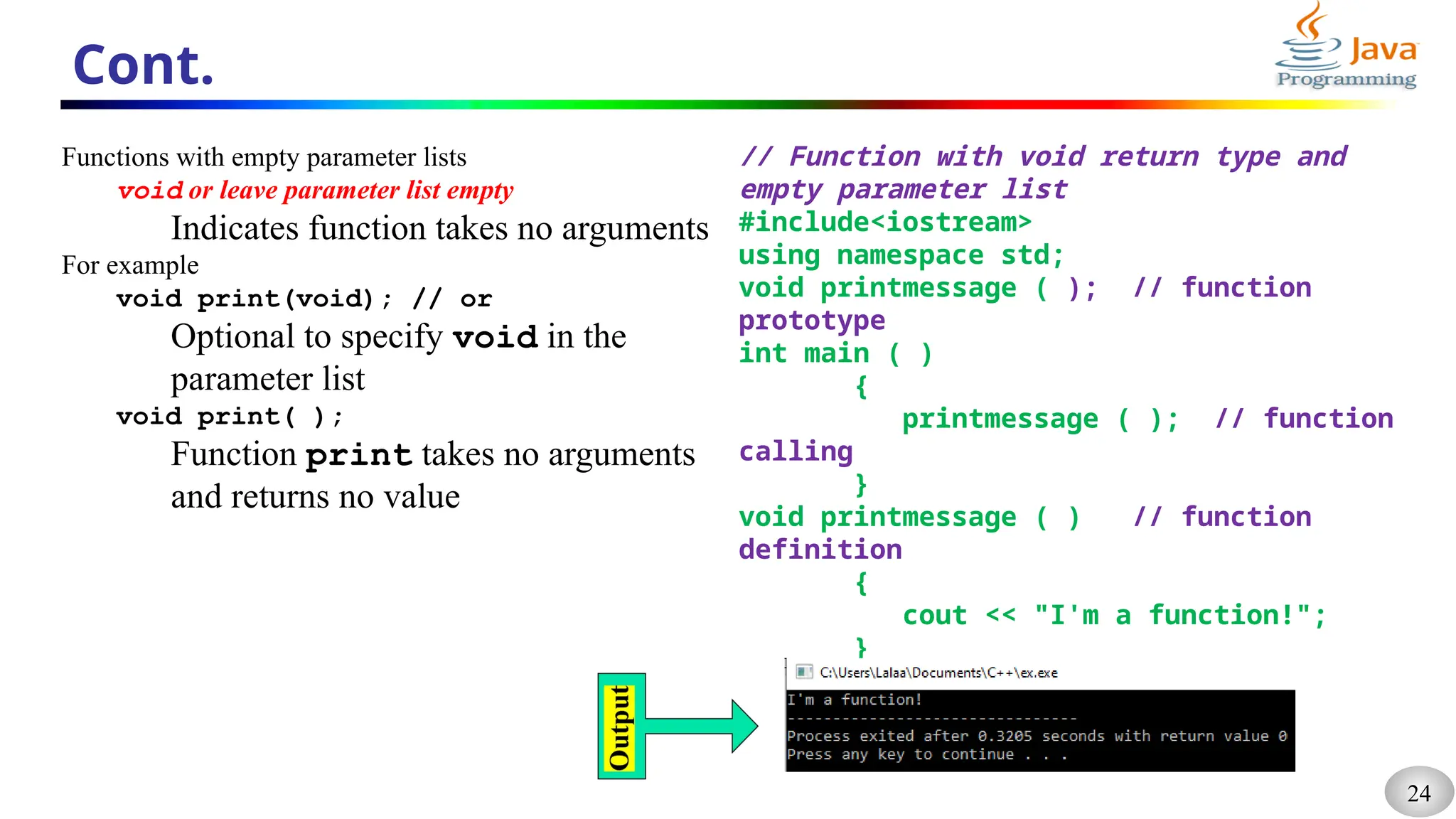 Cont.

Java Programming

Functions with empty parameter lists

void or leave parameter list empty

Indicates function takes no arguments

For example

void print(void); // or

Optional to specify void in the parameter list

void print( );

Function print takes no arguments and returns no value

// Function with void return type and empty parameter list
#include<iostream>
using namespace std;
void printmessage ( );  // function prototype
int main ( )
{
printmessage ( );  // function calling
}
void printmessage ( )  // function definition
{
cout << "I'm a function!";
}

Output

C:\Users\Lalaa\Documents\C++\ex.exe

I'm a function!
--------------------------------
Process exited after 0.3205 seconds with return value 0
Press any key to continue . . .

24